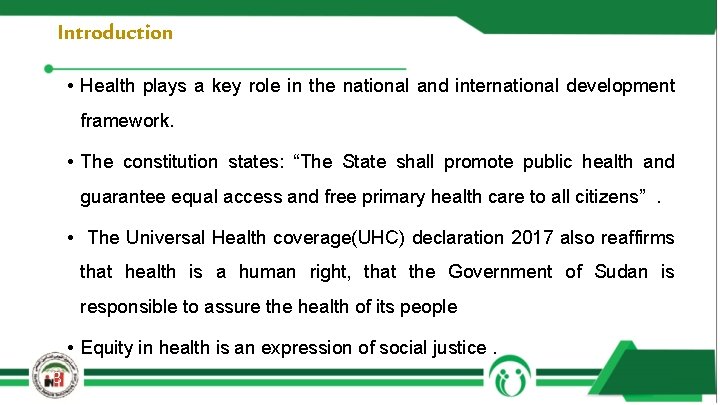 Introduction

• Health plays a key role in the national and international development framework.

• The constitution states: “The State shall promote public health and guarantee equal access and free primary health care to all citizens” .

• The Universal Health coverage(UHC) declaration 2017 also reaffirms that health is a human right, that the Government of Sudan is responsible to assure the health of its people

• Equity in health is an expression of social justice .